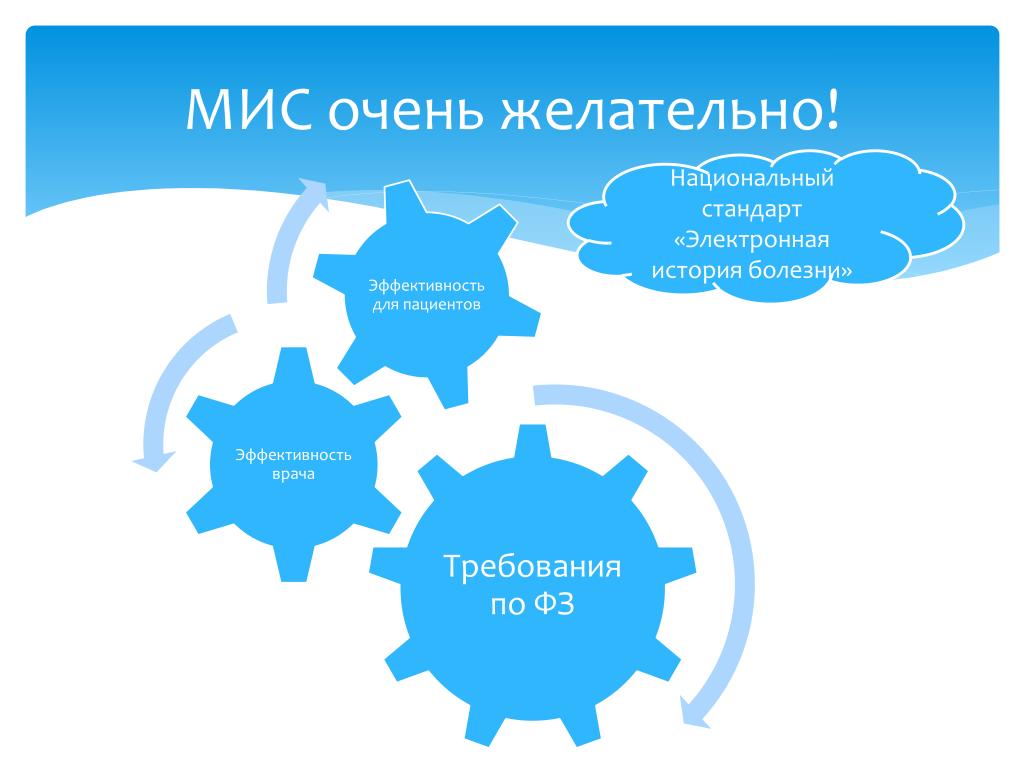 МИС очень желательно!

Национальный стандарт «Электронная история болезни»

Эффективность для пациентов

Эффективность врача

Требования по ФЗ